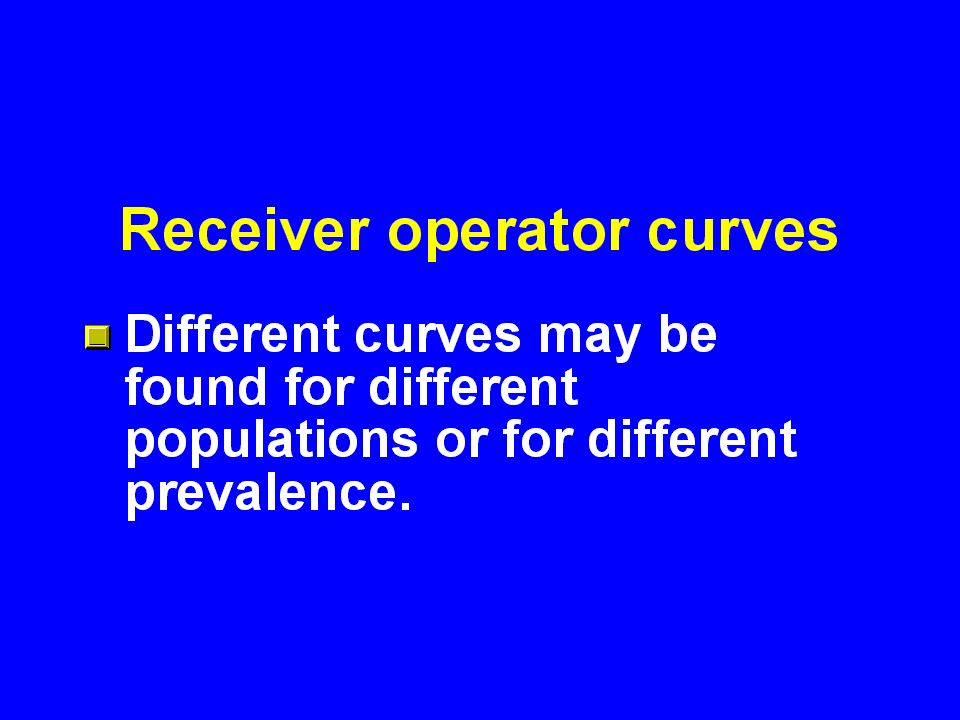 Receiver operator curves

Different curves may be found for different populations or for different prevalence.